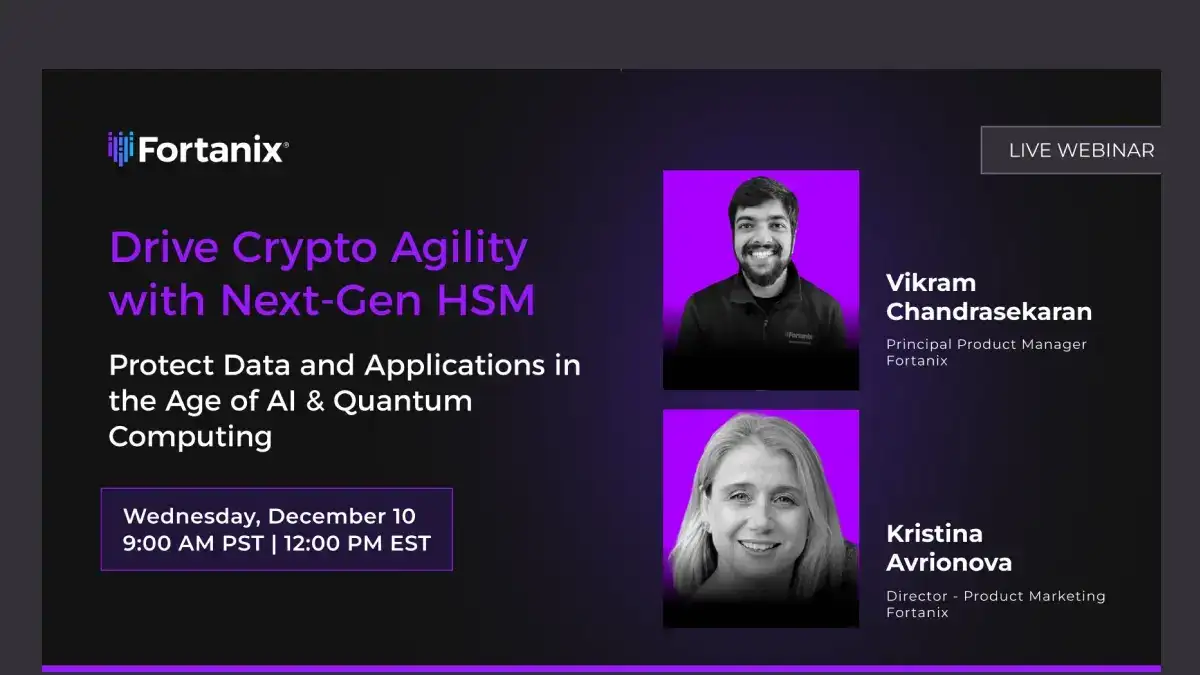 Fortanix®

LIVE WEBINAR

Drive Crypto Agility with Next-Gen HSM

Protect Data and Applications in the Age of AI & Quantum Computing

Wednesday, December 10
9:00 AM PST | 12:00 PM EST

Fortanix

Vikram Chandrasekaran
Principal Product Manager
Fortanix

Kristina Avrionova
Director - Product Marketing
Fortanix